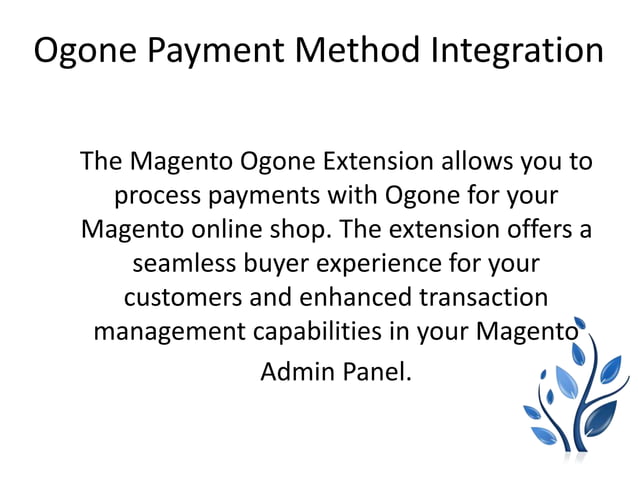 Ogone Payment Method Integration

The Magento Ogone Extension allows you to process payments with Ogone for your Magento online shop. The extension offers a seamless buyer experience for your customers and enhanced transaction management capabilities in your Magento Admin Panel.